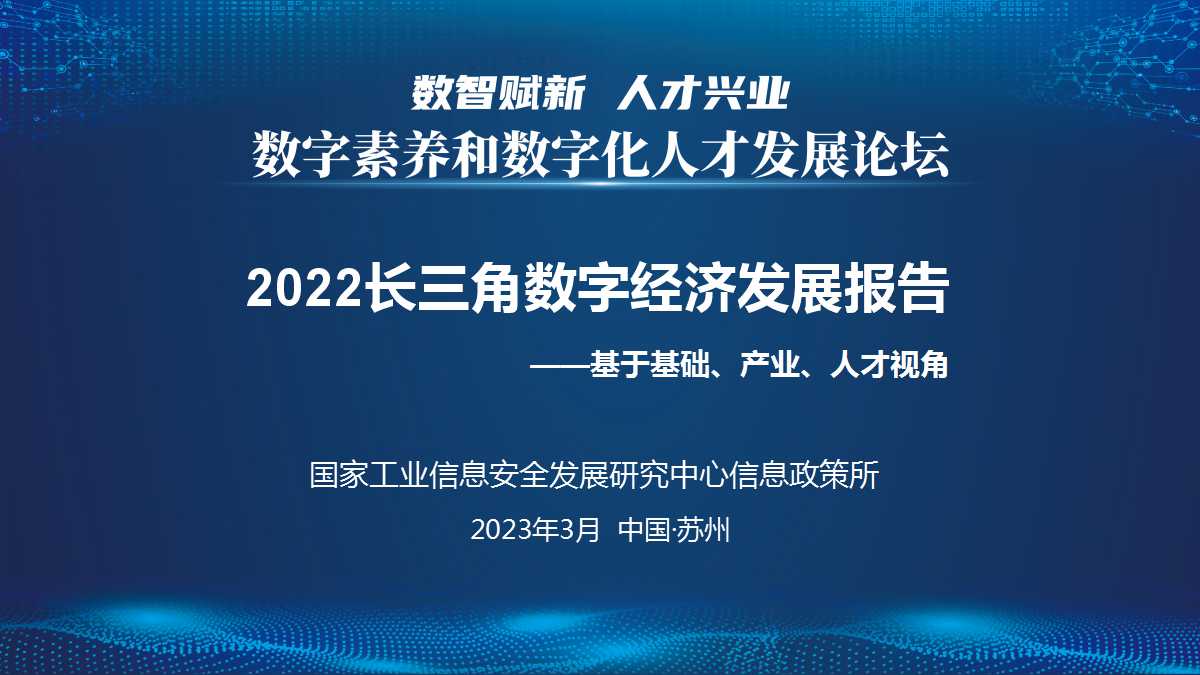 数智赋新 人才兴业
数字素养和数字化人才发展论坛

2022长三角数字经济发展报告

——基于基础、产业、人才视角

国家工业信息安全发展研究中心信息政策所

2023年3月 中国·苏州